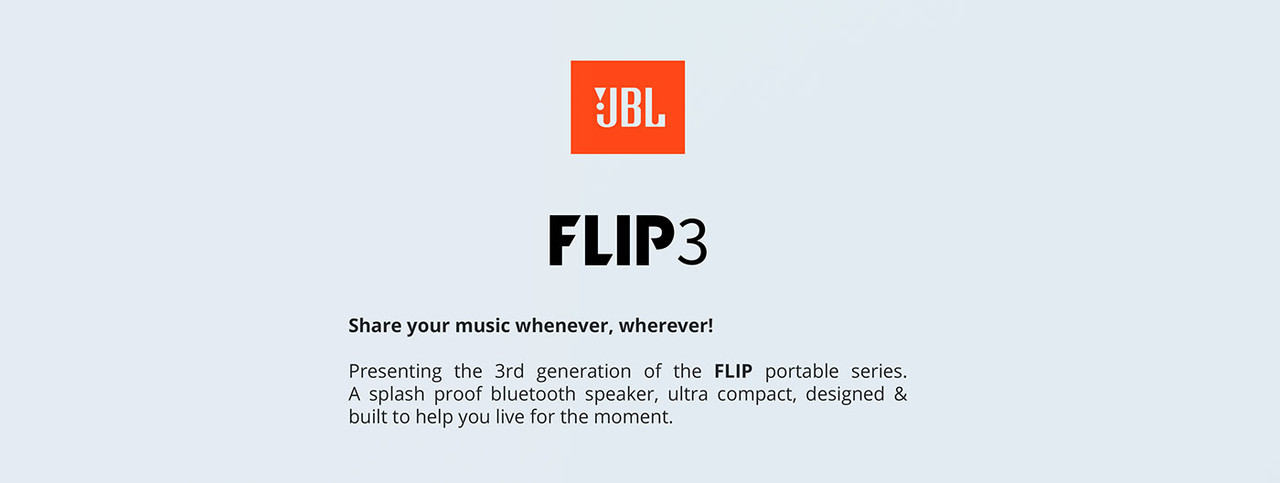 JBL

FLIP3

Share your music whenever, wherever!

Presenting the 3rd generation of the FLIP portable series. A splash proof bluetooth speaker, ultra compact, designed & built to help you live for the moment.